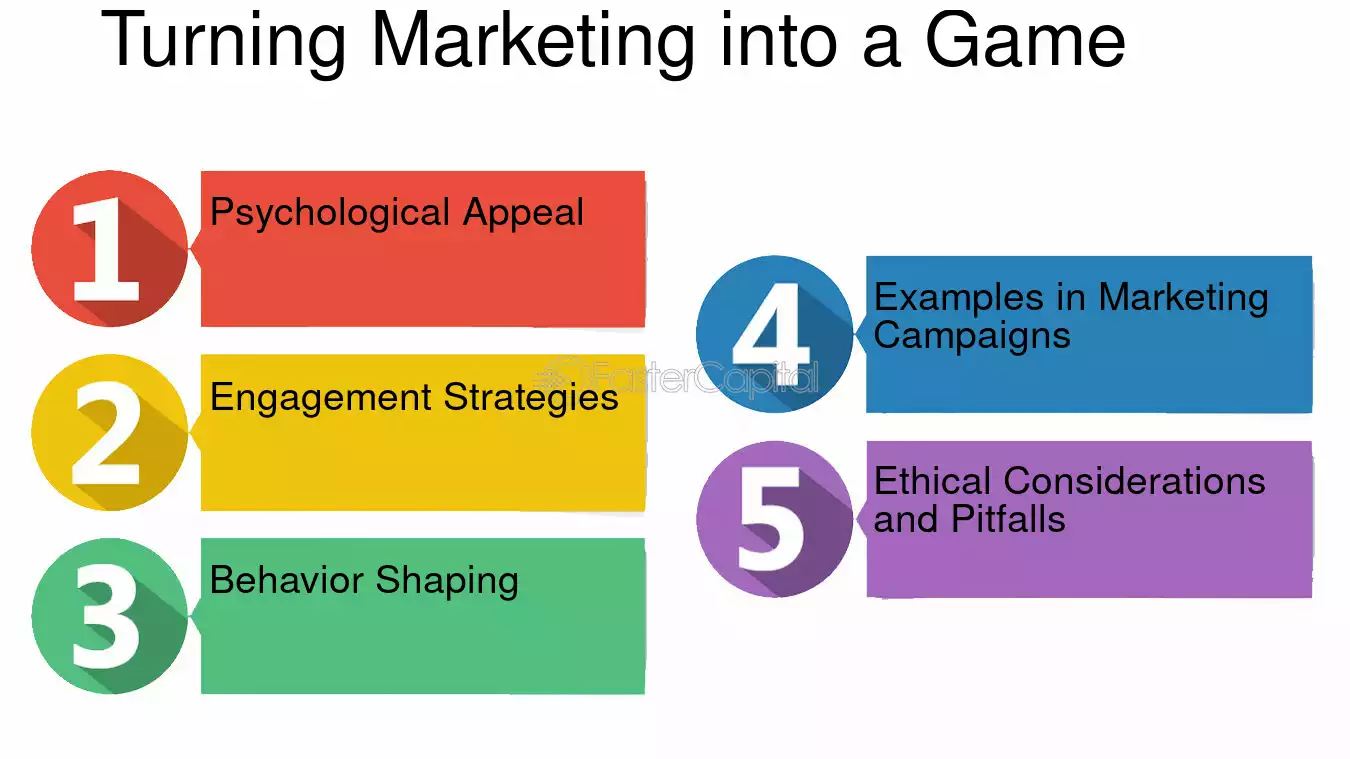 Turning Marketing into a Game

1
Psychological Appeal

2
Engagement Strategies

3
Behavior Shaping

4
Examples in Marketing Campaigns

5
Ethical Considerations and Pitfalls

FasterCapital